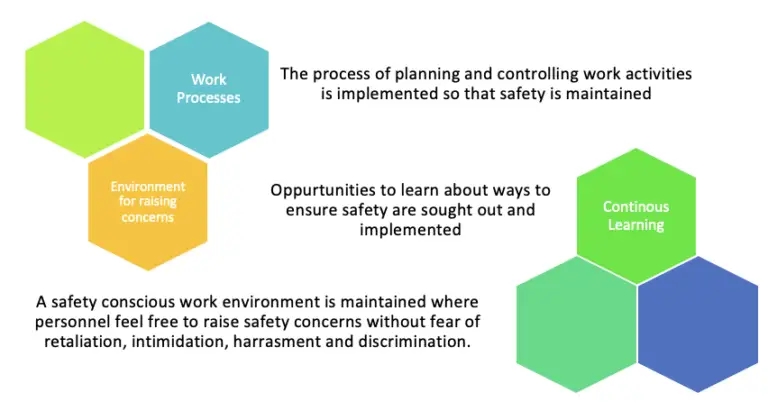 Work Processes

The process of planning and controlling work activities is implemented so that safety is maintained

Environment for raising concerns

Oppurtunities to learn about ways to ensure safety are sought out and implemented

Continous Learning

A safety conscious work environment is maintained where personnel feel free to raise safety concerns without fear of retaliation, intimidation, harrasment and discrimination.